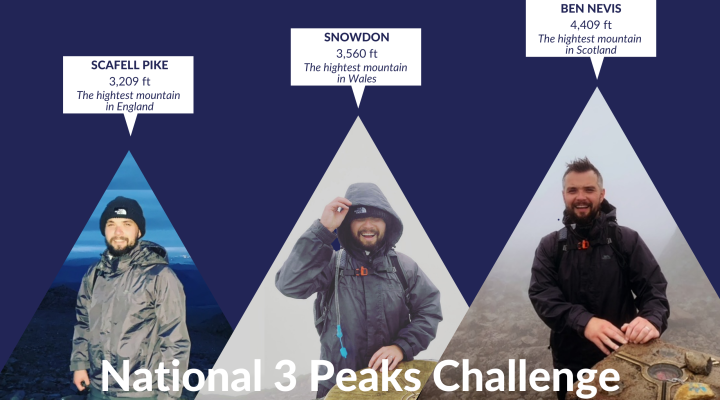 SCAFELL PIKE
3,209 ft
The hightest mountain in England

SNOWDON
3,560 ft
The hightest mountain in Wales

BEN NEVIS
4,409 ft
The hightest mountain in Scotland

National 3 Peaks Challenge